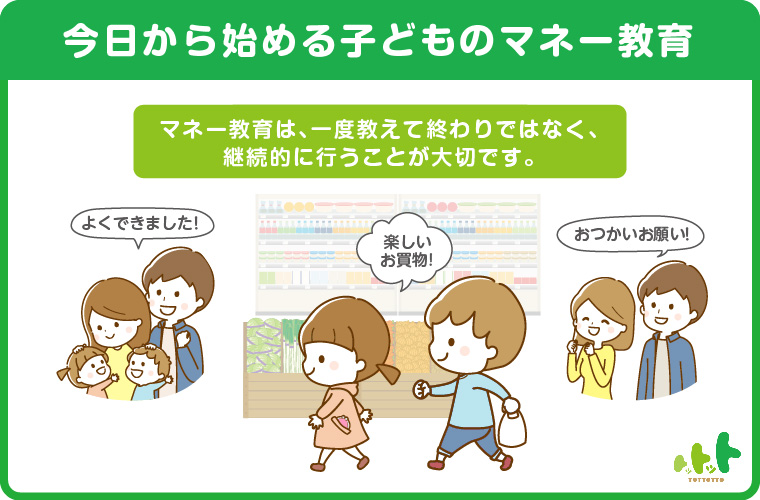 今日から始める子どものマネー教育

マネー教育は、一度教えて終わりではなく、継続的に行うことが大切です。

よくできました!

楽しいお買物!

おつかいお願い!

トットット
TOTTOTTO